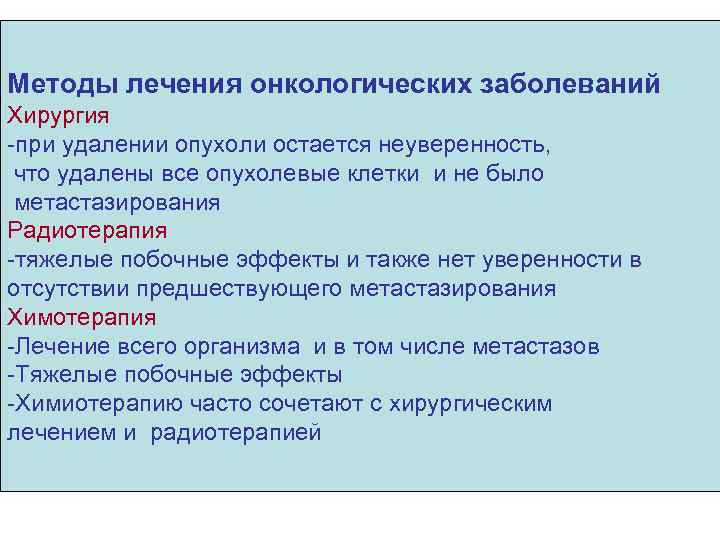 Методы лечения онкологических заболеваний
Хирургия
-при удалении опухоли остается неуверенность, что удалены все опухолевые клетки и не было метастазирования
Радиотерапия
-тяжелые побочные эффекты и также нет уверенности в отсутствии предшествующего метастазирования
Химотерапия
-Лечение всего организма и в том числе метастазов
-Тяжелые побочные эффекты
-Химиотерапию часто сочетают с хирургическим лечением и радиотерапией